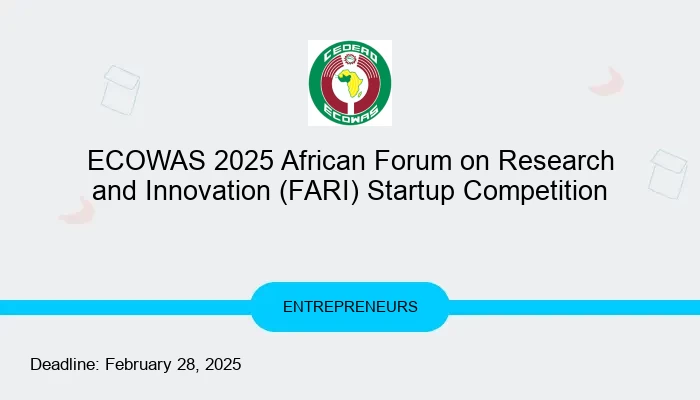 CEDEAO
ECOWAS

ECOWAS 2025 African Forum on Research and Innovation (FARI) Startup Competition

ENTREPRENEURS

Deadline: February 28, 2025